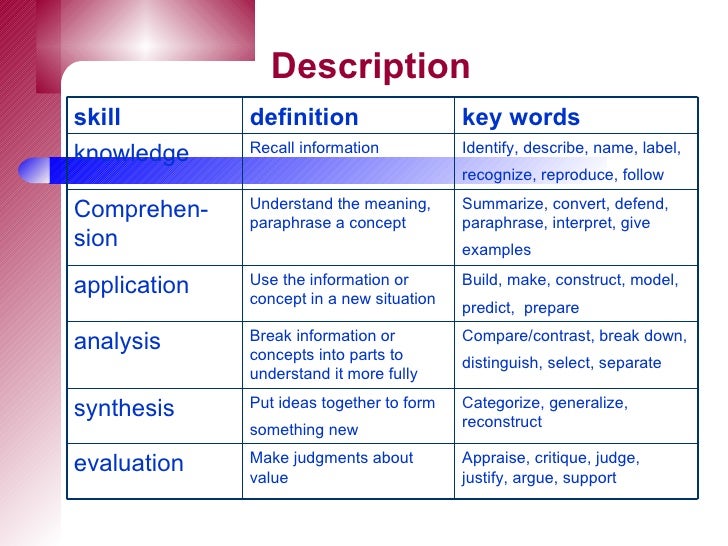 Description

| skill | definition | key words |
|---|---|---|
| knowledge | Recall information | Identify, describe, name, label, recognize, reproduce, follow |
| Comprehension | Understand the meaning, paraphrase a concept | Summarize, convert, defend, paraphrase, interpret, give examples |
| application | Use the information or concept in a new situation | Build, make, construct, model, predict, prepare |
| analysis | Break information or concepts into parts to understand it more fully | Compare/contrast, break down, distinguish, select, separate |
| synthesis | Put ideas together to form something new | Categorize, generalize, reconstruct |
| evaluation | Make judgments about value | Appraise, critique, judge, justify, argue, support |